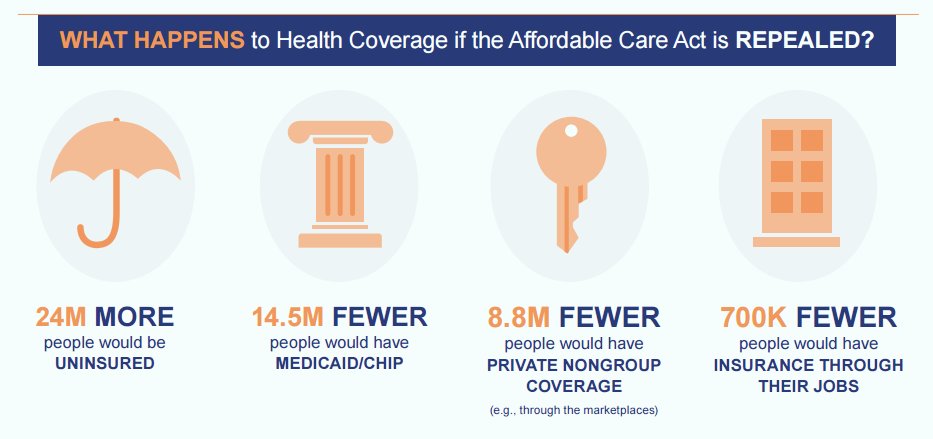 WHAT HAPPENS to Health Coverage if the Affordable Care Act is REPEALED?

24M MORE
people would be
UNINSURED

14.5M FEWER
people would have
MEDICAID/CHIP

8.8M FEWER
people would have
PRIVATE NONGROUP COVERAGE
(e.g., through the marketplaces)

700K FEWER
people would have
INSURANCE THROUGH THEIR JOBS